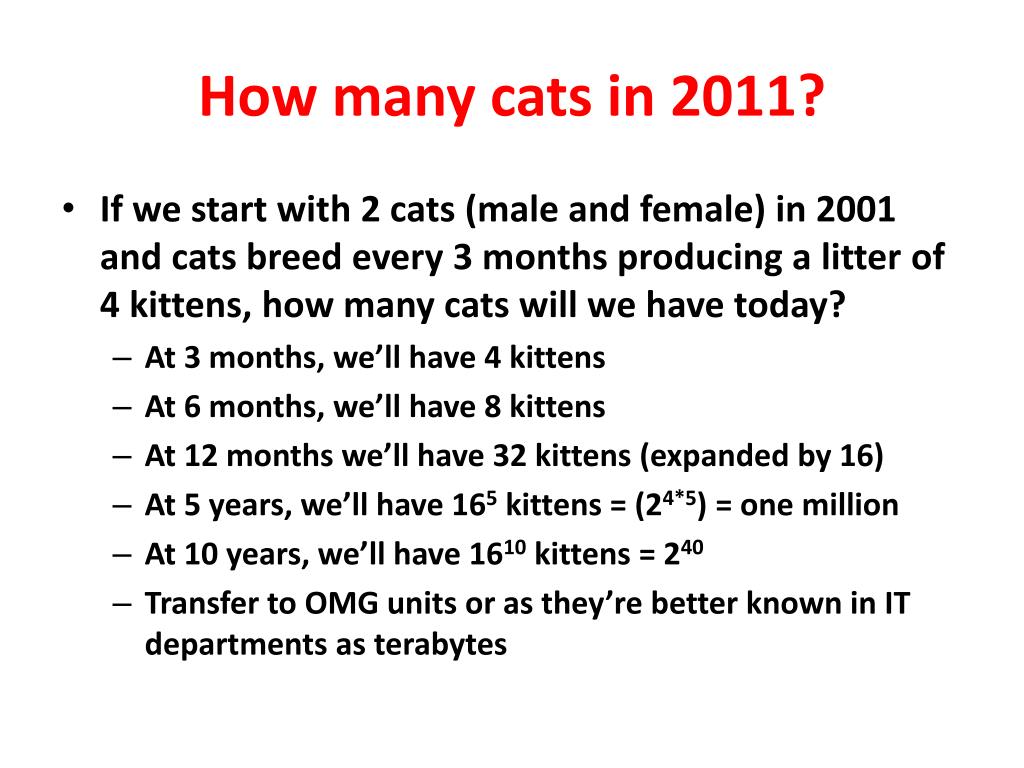 How many cats in 2011?

• If we start with 2 cats (male and female) in 2001 and cats breed every 3 months producing a litter of 4 kittens, how many cats will we have today?
– At 3 months, we'll have 4 kittens
– At 6 months, we'll have 8 kittens
– At 12 months we'll have 32 kittens (expanded by 16)
– At 5 years, we'll have $16^5$ kittens = ($2^{4*5}$) = one million
– At 10 years, we'll have $16^{10}$ kittens = $2^{40}$
– Transfer to OMG units or as they're better known in IT departments as terabytes